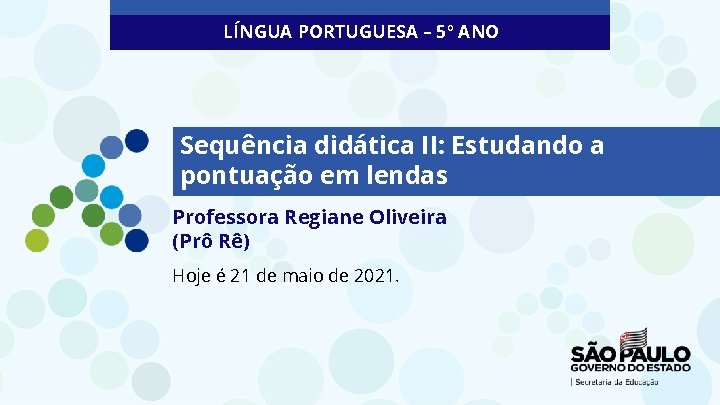 LÍNGUA PORTUGUESA – 5º ANO

Sequência didática II: Estudando a pontuação em lendas

Professora Regiane Oliveira (Prô Rê)

Hoje é 21 de maio de 2021.

SÃO PAULO
GOVERNO DO ESTADO
| Secretaria da Educação